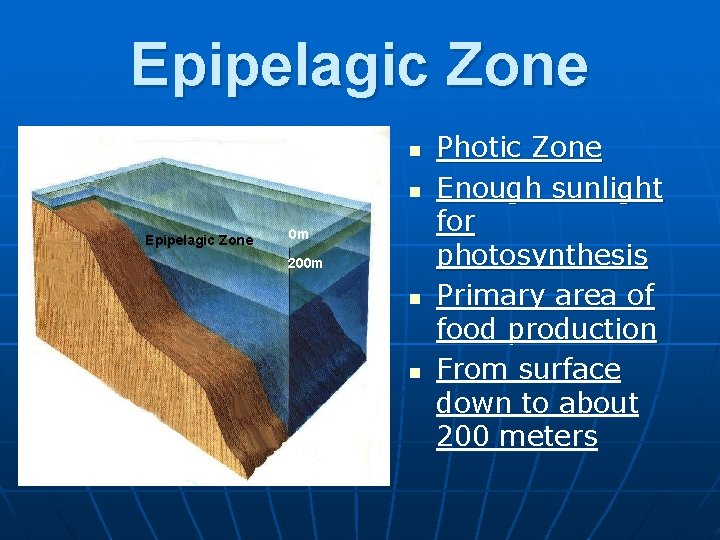 Epipelagic Zone

Epipelagic Zone
0m
200m

- Photic Zone
- Enough sunlight for photosynthesis
- Primary area of food production
- From surface down to about 200 meters